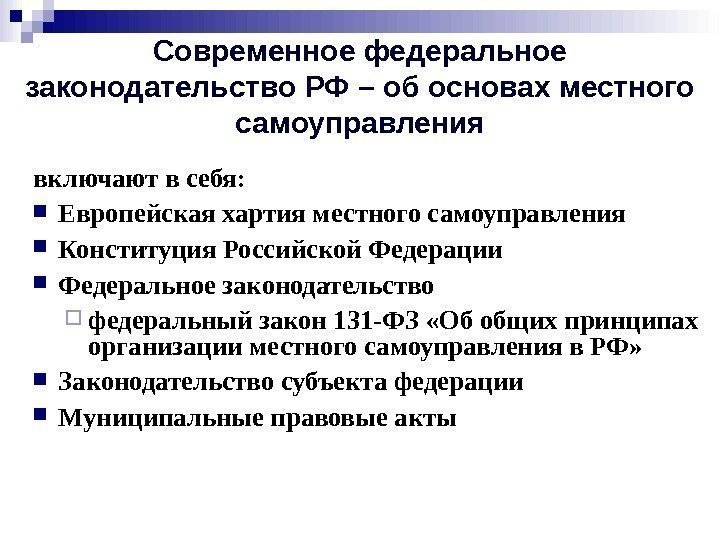 Современное федеральное законодательство РФ – об основах местного самоуправления

включают в себя:

- Европейская хартия местного самоуправления
- Конституция Российской Федерации
- Федеральное законодательство
  - федеральный закон 131-ФЗ «Об общих принципах организации местного самоуправления в РФ»
- Законодательство субъекта федерации
- Муниципальные правовые акты